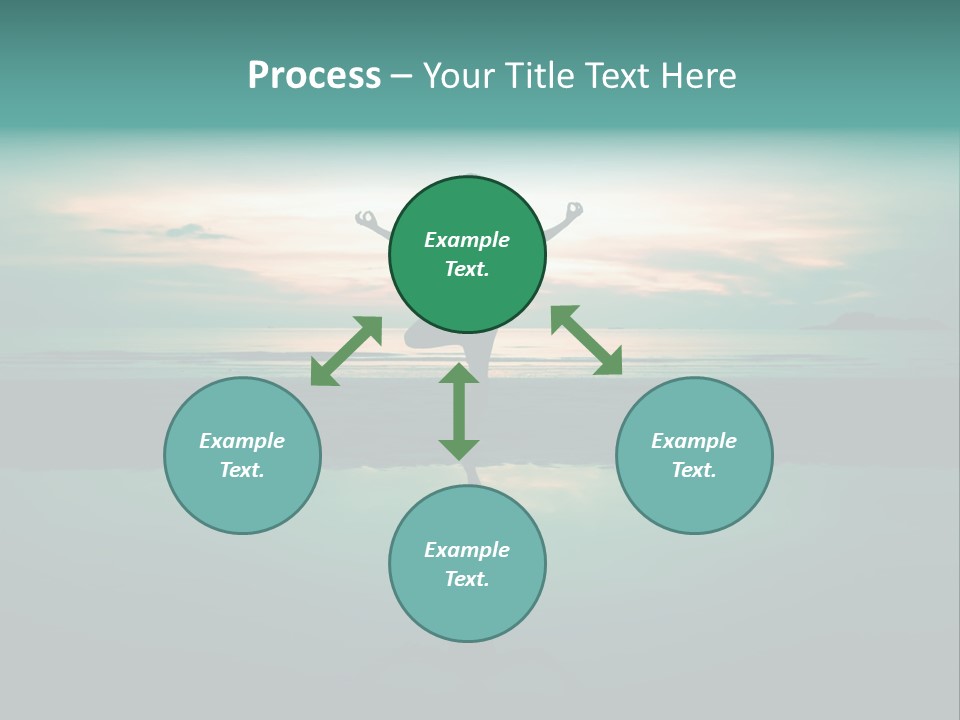 Process – Your Title Text Here

Example Text.

Example Text.

Example Text.

Example Text.